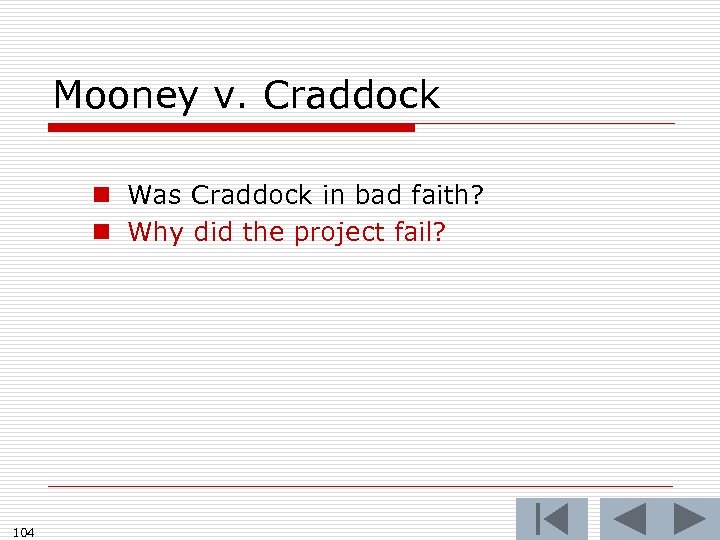 Mooney v. Craddock

- Was Craddock in bad faith?
- Why did the project fail?

104